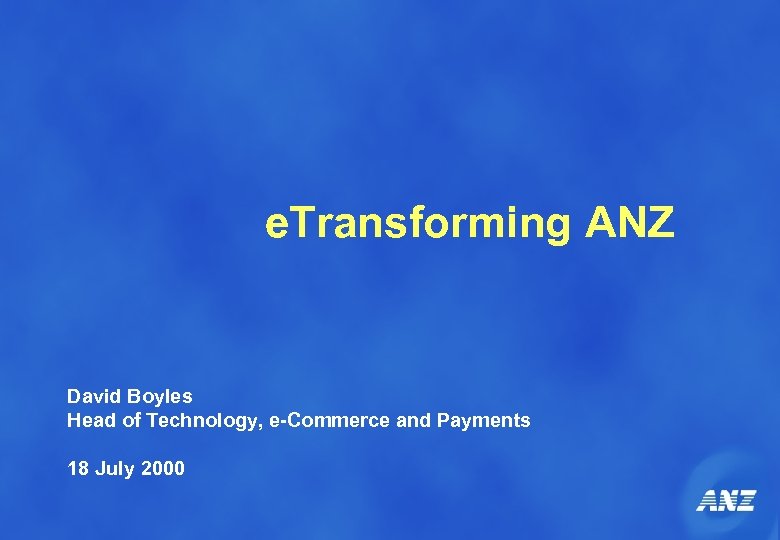 eTransforming ANZ

David Boyles
Head of Technology, e-Commerce and Payments

18 July 2000

ANZ